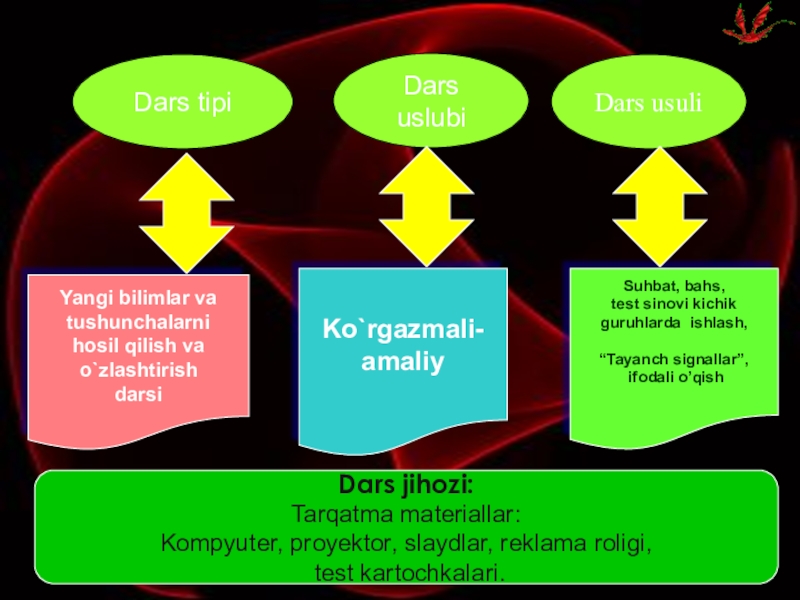 Dars tipi

Dars uslubi

Dars usuli

Yangi bilimlar va tushunchalarni hosil qilish va o`zlashtirish darsi

Ko`rgazmali-amaliy

Suhbat, bahs, test sinovi kichik guruhlarda ishlash,

“Tayanch signallar”, ifodali o’qish

Dars jihozi:
Tarqatma materiallar:
Kompyuter, proyektor, slaydlar, reklama roligi, test kartochkalari.